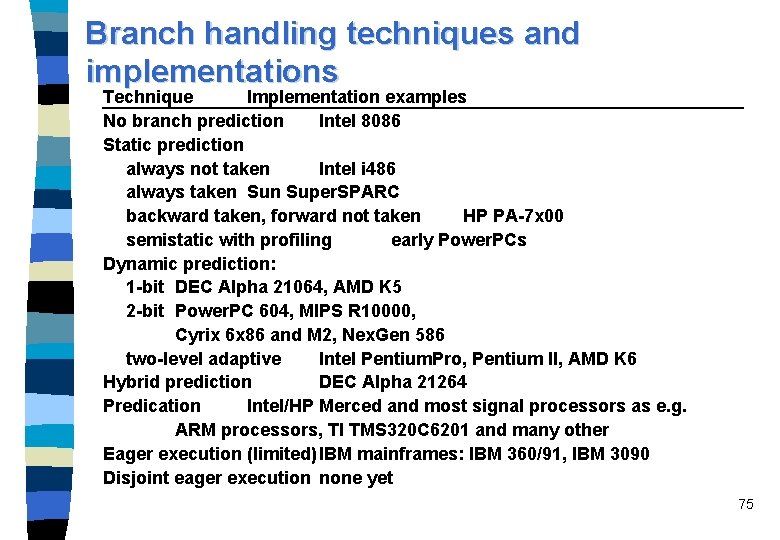 Branch handling techniques and implementations

Technique Implementation examples

No branch prediction Intel 8086
Static prediction
always not taken Intel i486
always taken Sun SuperSPARC
backward taken, forward not taken HP PA-7x00
semistatic with profiling early PowerPCs
Dynamic prediction:
1-bit DEC Alpha 21064, AMD K5
2-bit PowerPC 604, MIPS R10000,
Cyrix 6x86 and M2, NexGen 586
two-level adaptive Intel PentiumPro, Pentium II, AMD K6
Hybrid prediction DEC Alpha 21264
Predication Intel/HP Merced and most signal processors as e.g.
ARM processors, TI TMS320C6201 and many other
Eager execution (limited) IBM mainframes: IBM 360/91, IBM 3090
Disjoint eager execution none yet

75